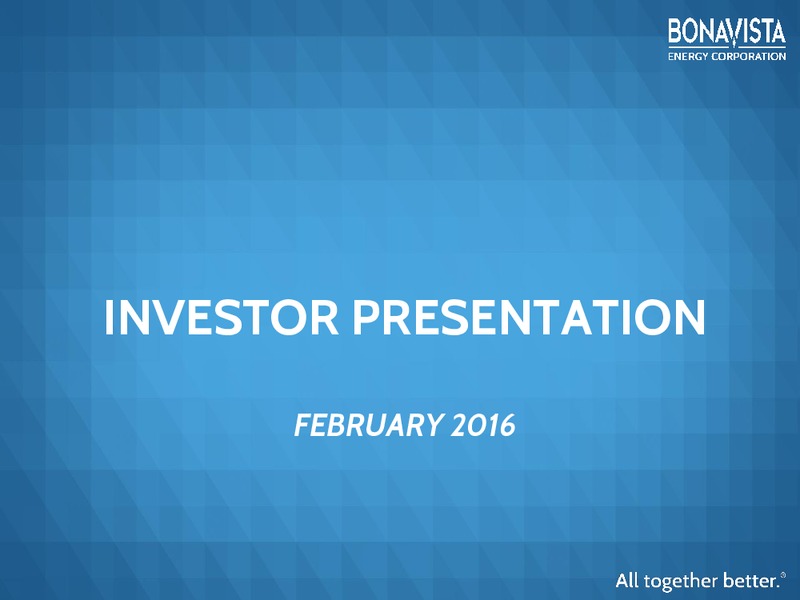 BONAVISTA
ENERGY CORPORATION

INVESTOR PRESENTATION

FEBRUARY 2016

All together better.®